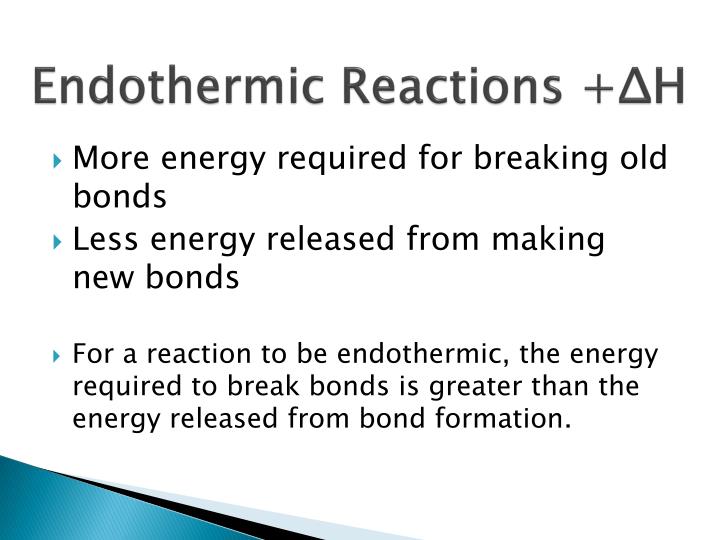 Endothermic Reactions $+\Delta H$

▸ More energy required for breaking old bonds

▸ Less energy released from making new bonds

▸ For a reaction to be endothermic, the energy required to break bonds is greater than the energy released from bond formation.